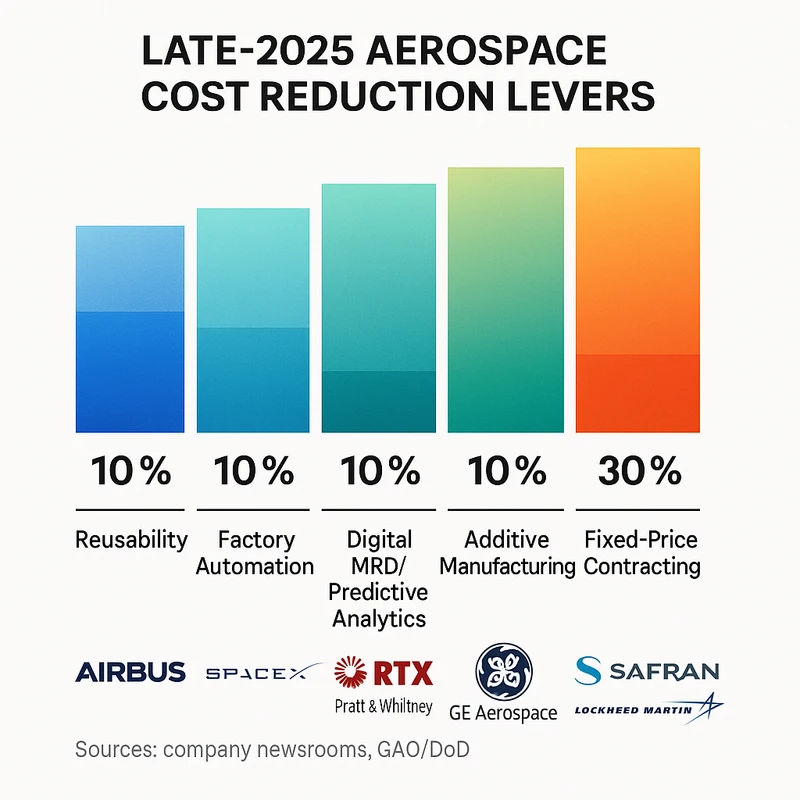 LATE-2025 AEROSPACE COST REDUCTION LEVERS

10%
Reusability

10%
Factory Automation

10%
Digital MRD/ Predictive Analytics

10%
Additive Manufacturing

30%
Fixed-Price Contracting

AIRBUS
SPACEX
RTX
Pratt & Whiltney
GE Aerospace
SAFRAN
LOCKHEED MARTIN

Sources: company newsrooms, GAO/DoD